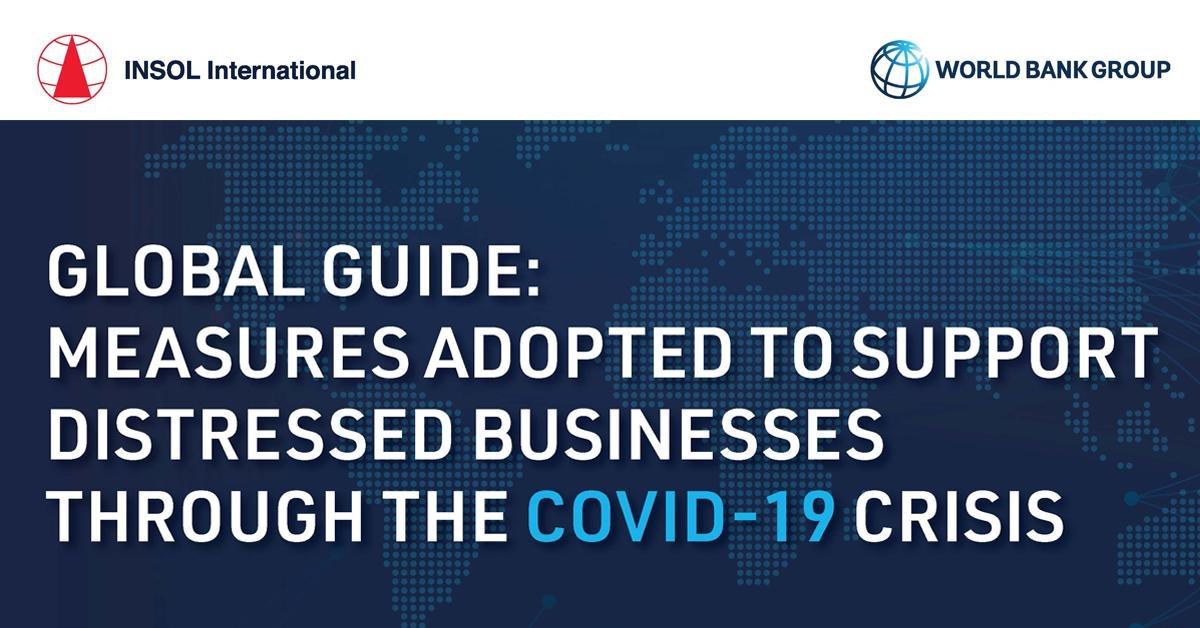 INSOL International

WORLD BANK GROUP

GLOBAL GUIDE:
MEASURES ADOPTED TO SUPPORT DISTRESSED BUSINESSES THROUGH THE COVID-19 CRISIS